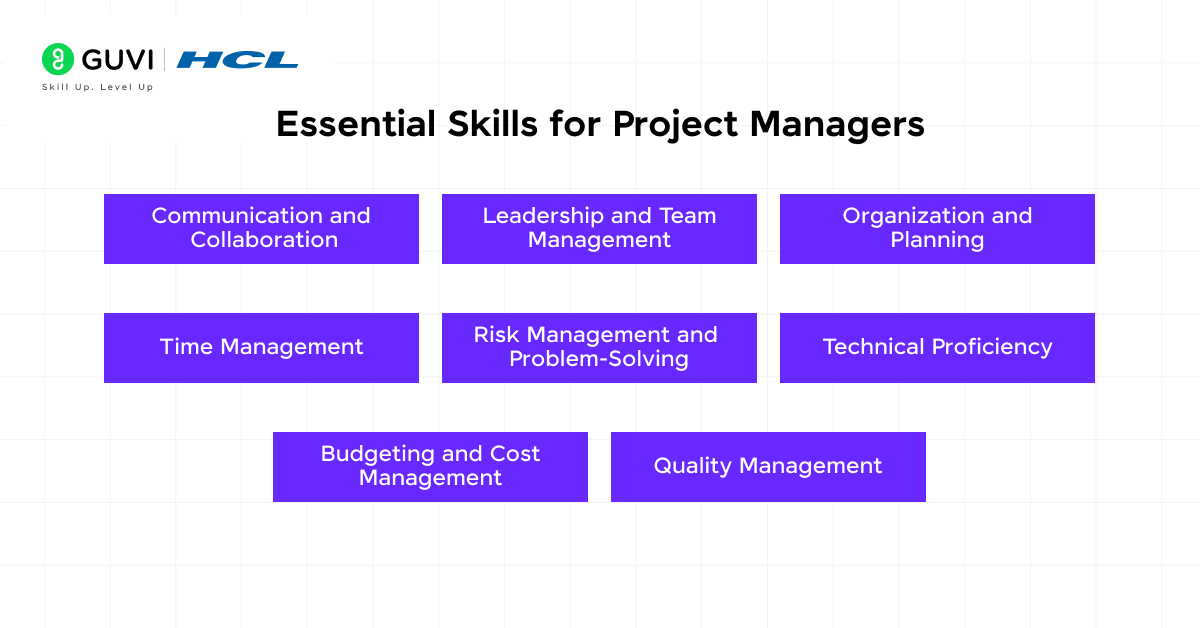 GUVI | HCL
Skill Up. Level Up

Essential Skills for Project Managers

Communication and Collaboration

Leadership and Team Management

Organization and Planning

Time Management

Risk Management and Problem-Solving

Technical Proficiency

Budgeting and Cost Management

Quality Management